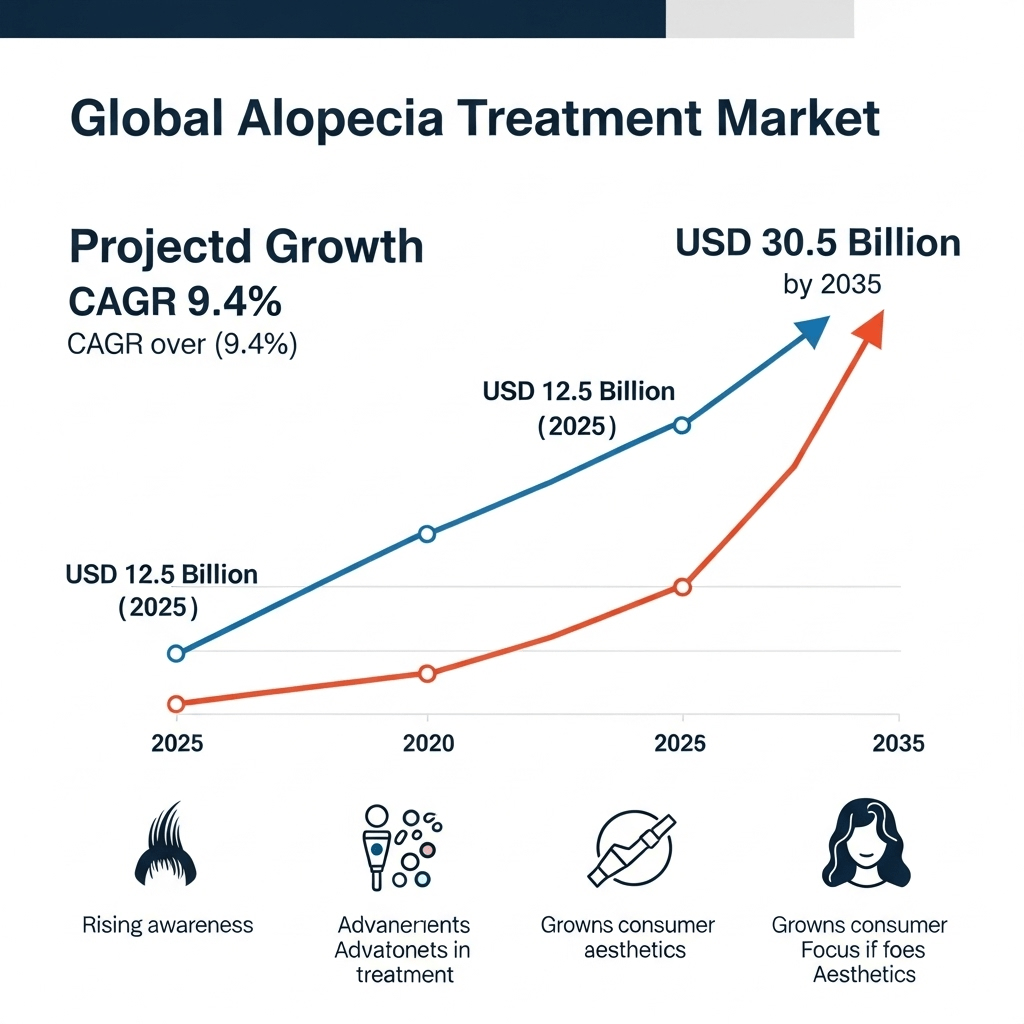 Global Alopecia Treatment Market

Projectd Growth
CAGR 9.4%
CAGR over (9.4%)

USD 30.5 Billion
by 2035

USD 12.5 Billion
(2025)

USD 12.5 Billion
(2025)

2025
2020
2025
2035

Rising awareness

Advanenents
Advatonets in
treatment

Growns consumer
aesthetics

Growns consumer
Focus if foes
Aesthetics